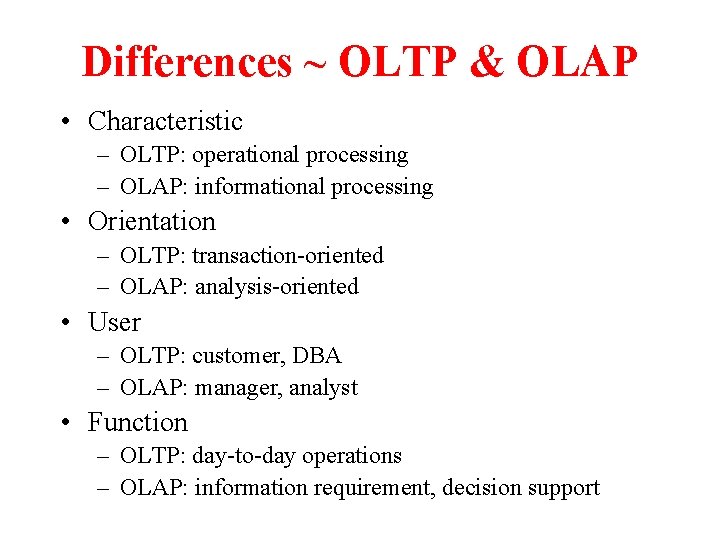 Differences ~ OLTP & OLAP

• Characteristic
  – OLTP: operational processing
  – OLAP: informational processing
• Orientation
  – OLTP: transaction-oriented
  – OLAP: analysis-oriented
• User
  – OLTP: customer, DBA
  – OLAP: manager, analyst
• Function
  – OLTP: day-to-day operations
  – OLAP: information requirement, decision support